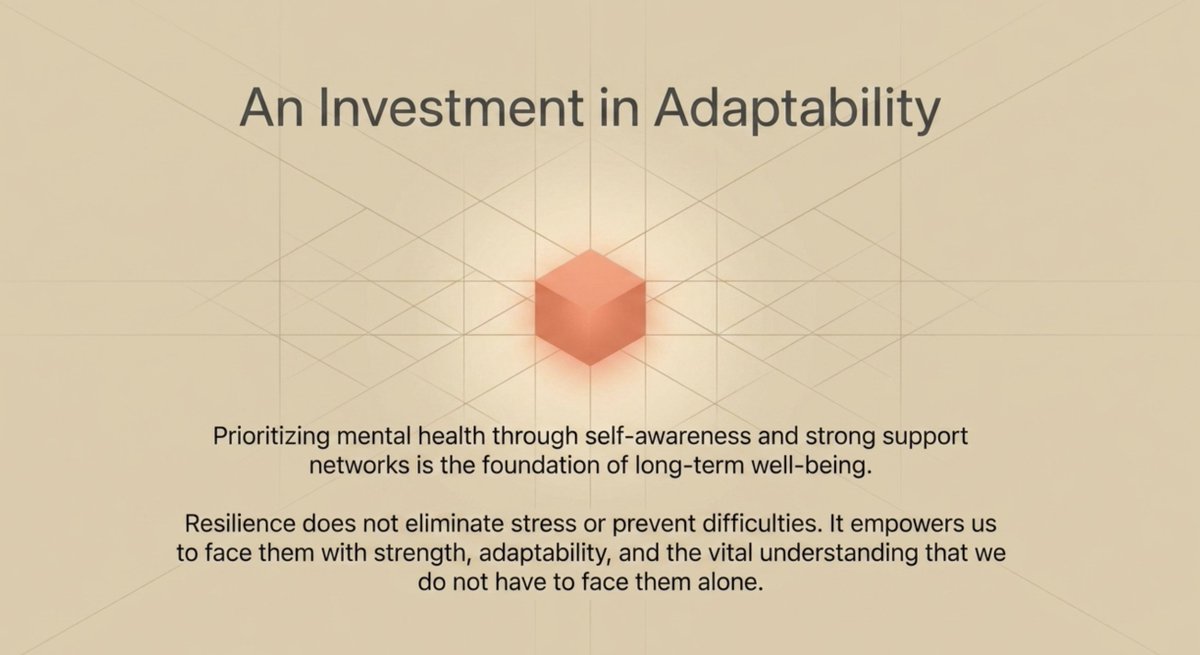 An Investment in Adaptability

Prioritizing mental health through self-awareness and strong support networks is the foundation of long-term well-being.

Resilience does not eliminate stress or prevent difficulties. It empowers us to face them with strength, adaptability, and the vital understanding that we do not have to face them alone.